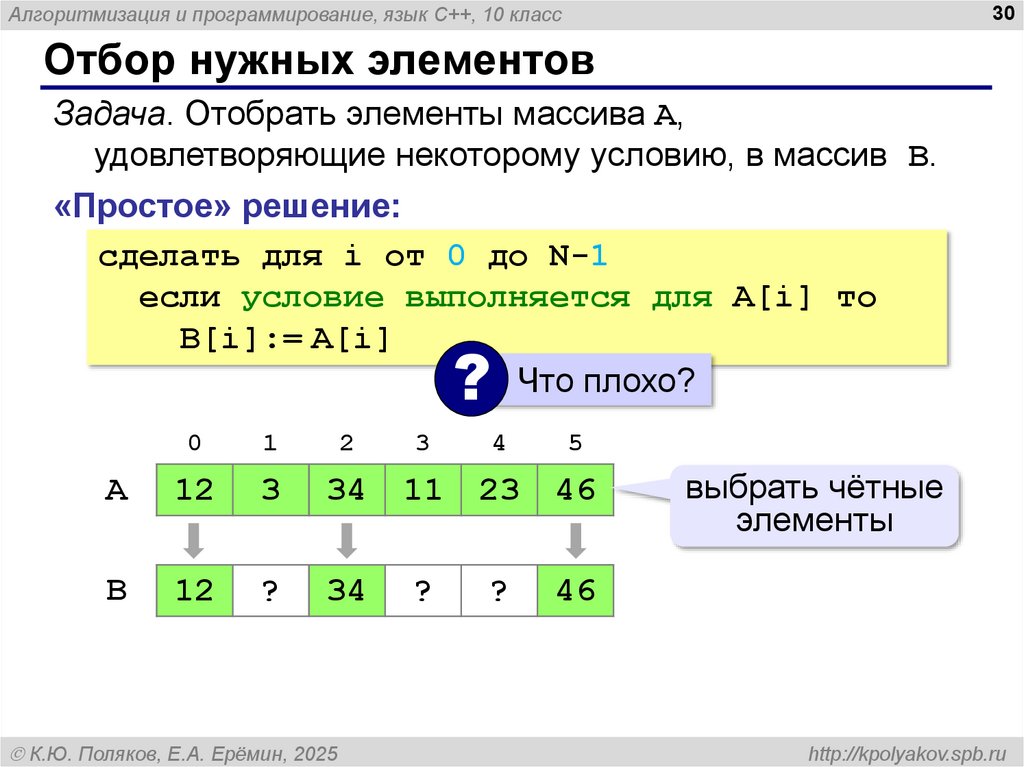 Алгоритмизация и программирование, язык C++, 10 класс

30

Отбор нужных элементов

Задача. Отобрать элементы массива A, удовлетворяющие некоторому условию, в массив B.

«Простое» решение:

сделать для i от 0 до N-1
  если условие выполняется для A[i] то
    B[i]:= A[i]

?

Что плохо?

|   | 0 | 1 | 2 | 3 | 4 | 5 |
|---|---|---|---|---|---|---|
| A | 12 | 3 | 34 | 11 | 23 | 46 |
| B | 12 | ? | 34 | ? | ? | 46 |

выбрать чётные элементы

© К.Ю. Поляков, Е.А. Ерёмин, 2025

http://kpolyakov.spb.ru